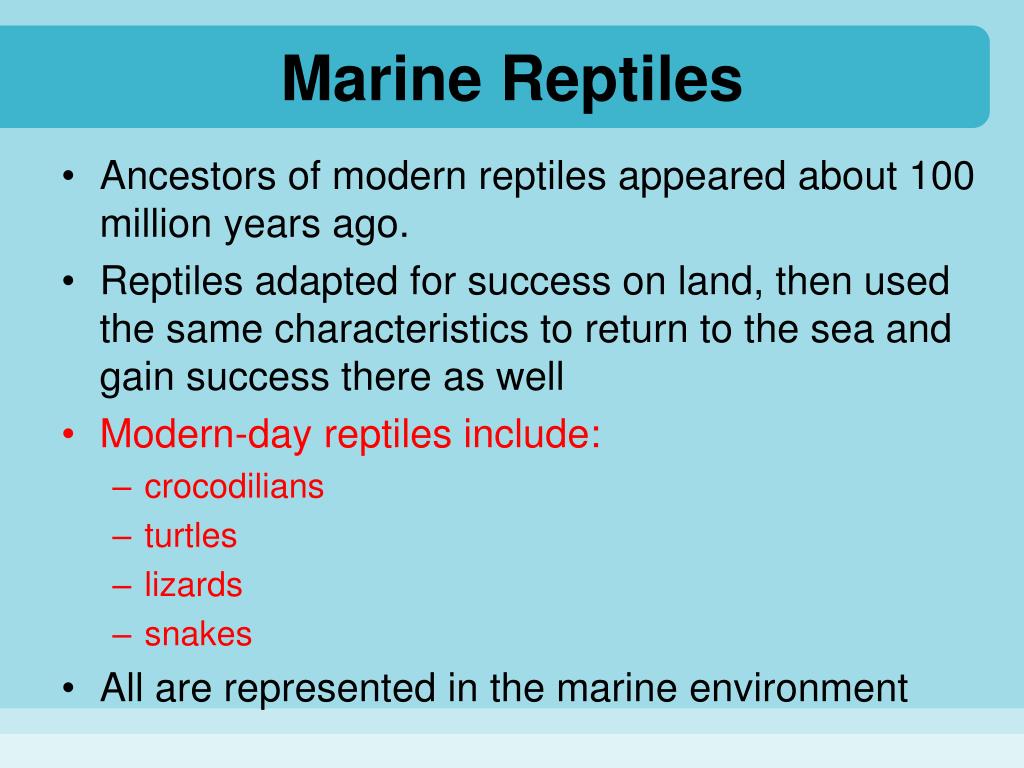 Marine Reptiles

• Ancestors of modern reptiles appeared about 100 million years ago.
• Reptiles adapted for success on land, then used the same characteristics to return to the sea and gain success there as well
• Modern-day reptiles include:
– crocodilians
– turtles
– lizards
– snakes
• All are represented in the marine environment